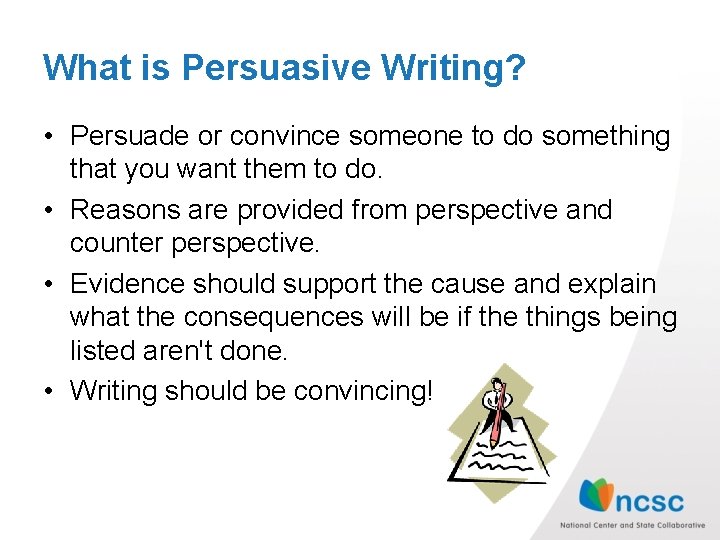 What is Persuasive Writing?

• Persuade or convince someone to do something that you want them to do.

• Reasons are provided from perspective and counter perspective.

• Evidence should support the cause and explain what the consequences will be if the things being listed aren't done.

• Writing should be convincing!

ncsc
National Center and State Collaborative